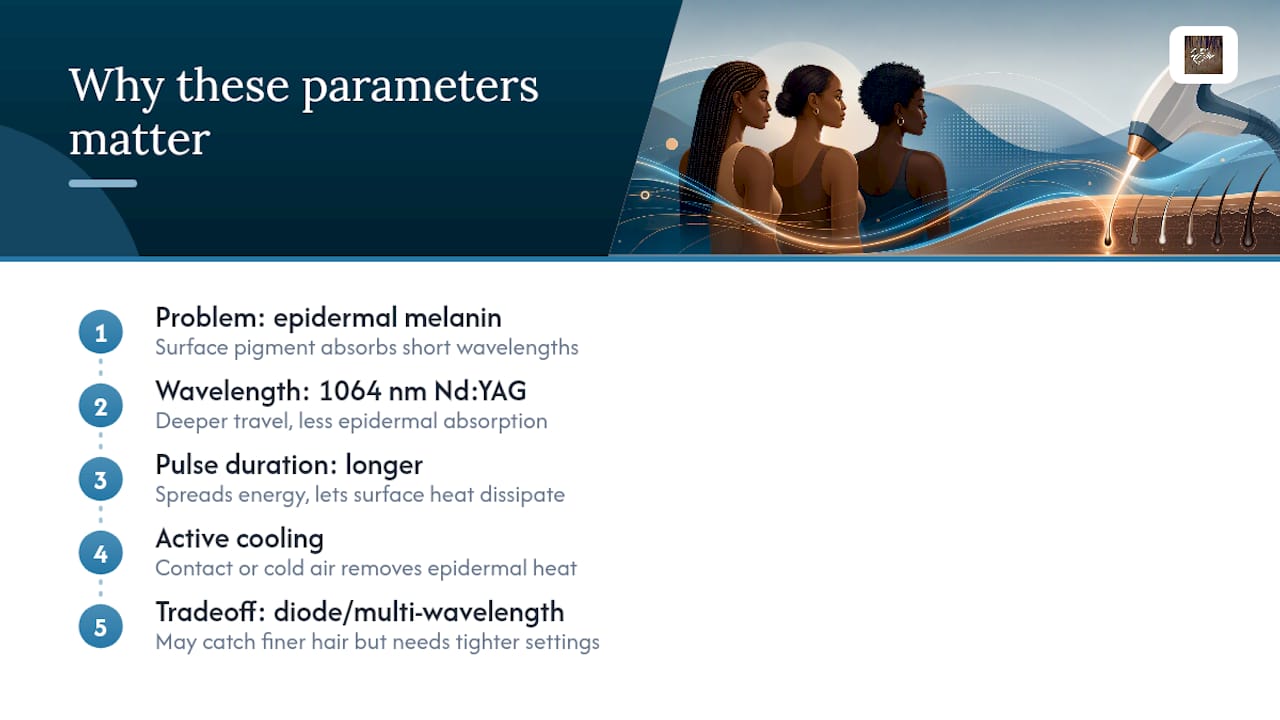 Why these parameters matter

1
Problem: epidermal melanin
Surface pigment absorbs short wavelengths

2
Wavelength: 1064 nm Nd:YAG
Deeper travel, less epidermal absorption

3
Pulse duration: longer
Spreads energy, lets surface heat dissipate

4
Active cooling
Contact or cold air removes epidermal heat

5
Tradeoff: diode/multi-wavelength
May catch finer hair but needs tighter settings